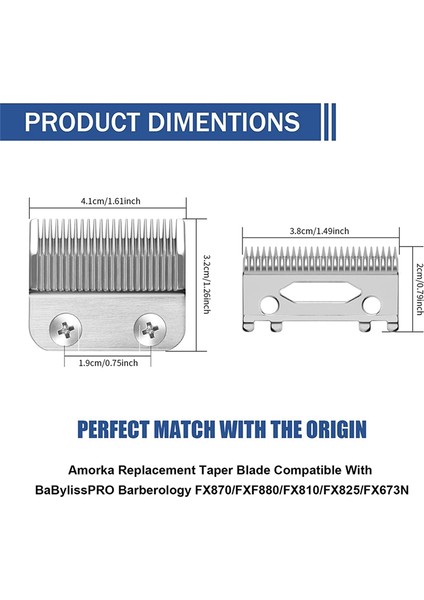 PRODUCT DIMENTIONS

4.1cm/1.61inch

3.2cm/1.26inch

1.9cm/0.75inch

3.8cm/1.49inch

2cm/0.79inch

PERFECT MATCH WITH THE ORIGIN

Amorka Replacement Taper Blade Compatible With BaBylissPRO Barberology FX870/FXF880/FX810/FX825/FX673N